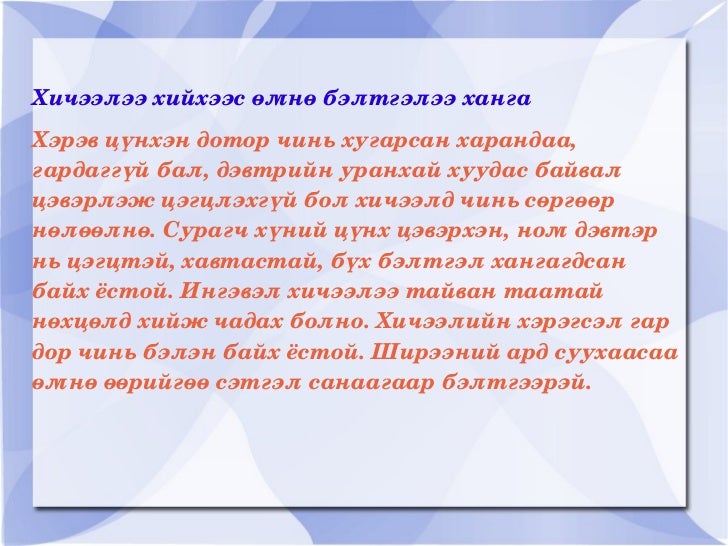 Хичээлээ хийхээс өмнө бэлтгэлээ ханга

Хэрэв цүнхэн дотор чинь хугарсан харандаа, гардаггүй бал, дэвтрийн уранхай хуудас байвал цэвэрлэж цэгцлэхгүй бол хичээлд чинь сөргөөр нөлөөлнө. Сурагч хүний цүнх цэвэрхэн, ном дэвтэр нь цэгцтэй, хавтастай, бүх бэлтгэл хангагдсан байх ёстой. Ингэвэл хичээлээ тайван таатай нөхцөлд хийж чадах болно. Хичээлийн хэрэгсэл гар дор чинь бэлэн байх ёстой. Ширээний ард суухаасаа өмнө өөрийгөө сэтгэл санаагаар бэлтгээрэй.